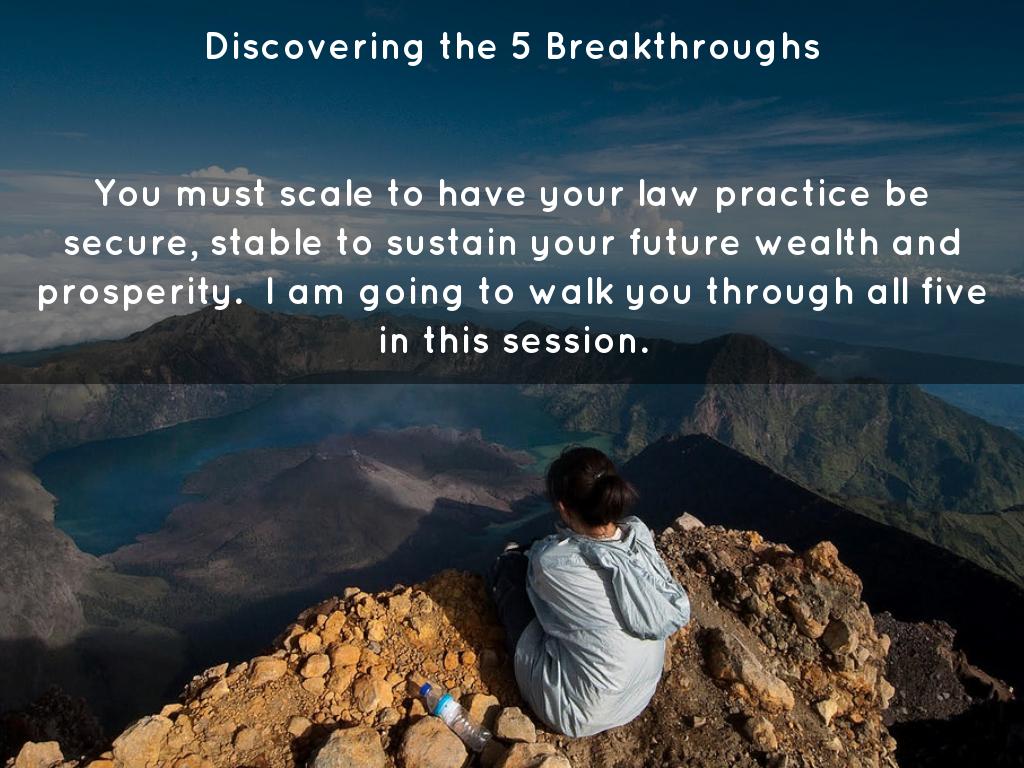 Discovering the 5 Breakthroughs

You must scale to have your law practice be secure, stable to sustain your future wealth and prosperity.  I am going to walk you through all five in this session.